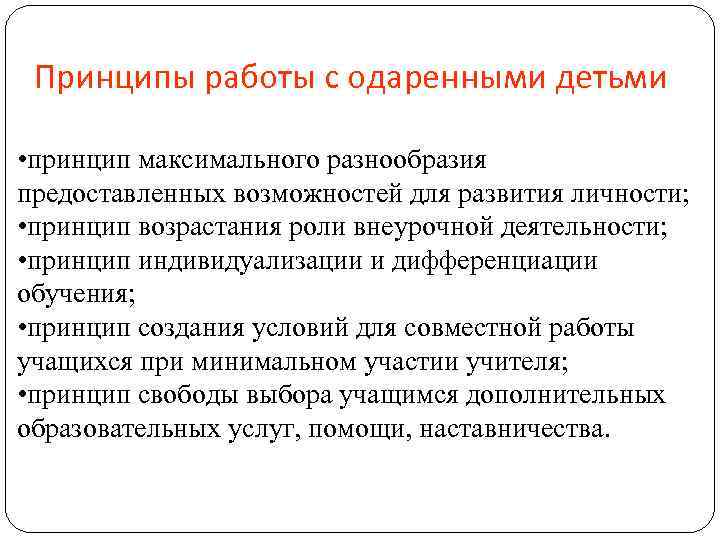 Принципы работы с одаренными детьми

•принцип максимального разнообразия предоставленных возможностей для развития личности;
•принцип возрастания роли внеурочной деятельности;
•принцип индивидуализации и дифференциации обучения;
•принцип создания условий для совместной работы учащихся при минимальном участии учителя;
•принцип свободы выбора учащимся дополнительных образовательных услуг, помощи, наставничества.